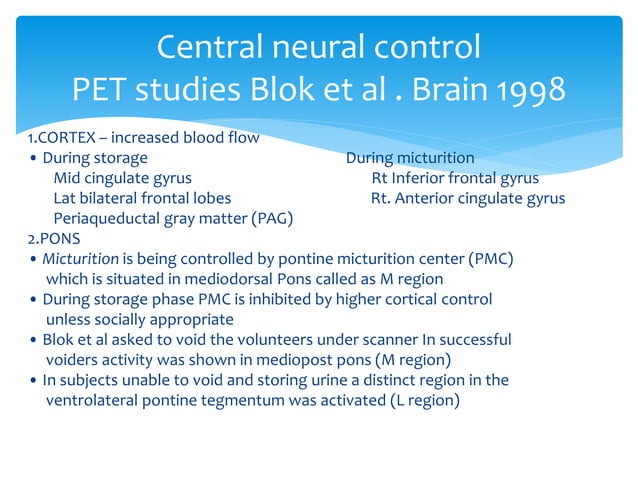 Central neural control
PET studies Blok et al . Brain 1998

1.CORTEX – increased blood flow

• During storage
Mid cingulate gyrus
Lat bilateral frontal lobes
Periaqueductal gray matter (PAG)

During micturition
Rt Inferior frontal gyrus
Rt. Anterior cingulate gyrus

2.PONS

• Micturition is being controlled by pontine micturition center (PMC) which is situated in mediodorsal Pons called as M region

• During storage phase PMC is inhibited by higher cortical control unless socially appropriate

• Blok et al asked to void the volunteers under scanner In successful voiders activity was shown in mediopost pons (M region)

• In subjects unable to void and storing urine a distinct region in the ventrolateral pontine tegmentum was activated (L region)